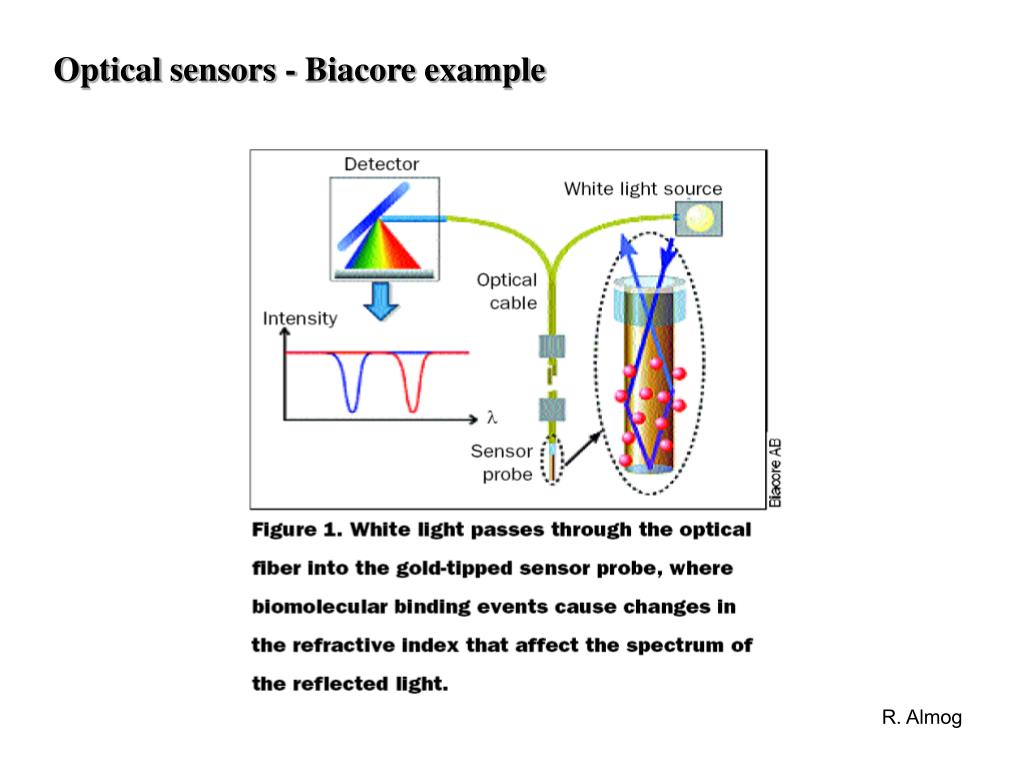 Optical sensors - Biacore example

Detector

White light source

Optical cable

Intensity

$\lambda$

Sensor probe

Biacore AB

Figure 1. White light passes through the optical fiber into the gold-tipped sensor probe, where biomolecular binding events cause changes in the refractive index that affect the spectrum of the reflected light.

R. Almog